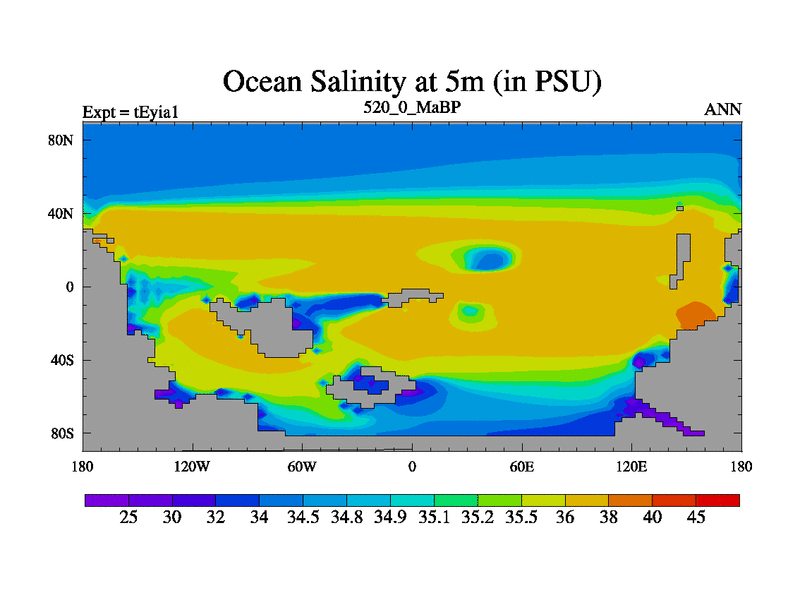 Ocean Salinity at 5m (in PSU)

Expt = tEyia1
520_0_MaBP
ANN

80N
40N
0
40S
80S

180
120W
60W
0
60E
120E
180

25
30
32
34
34.5
34.8
34.9
35.1
35.2
35.5
36
38
40
45